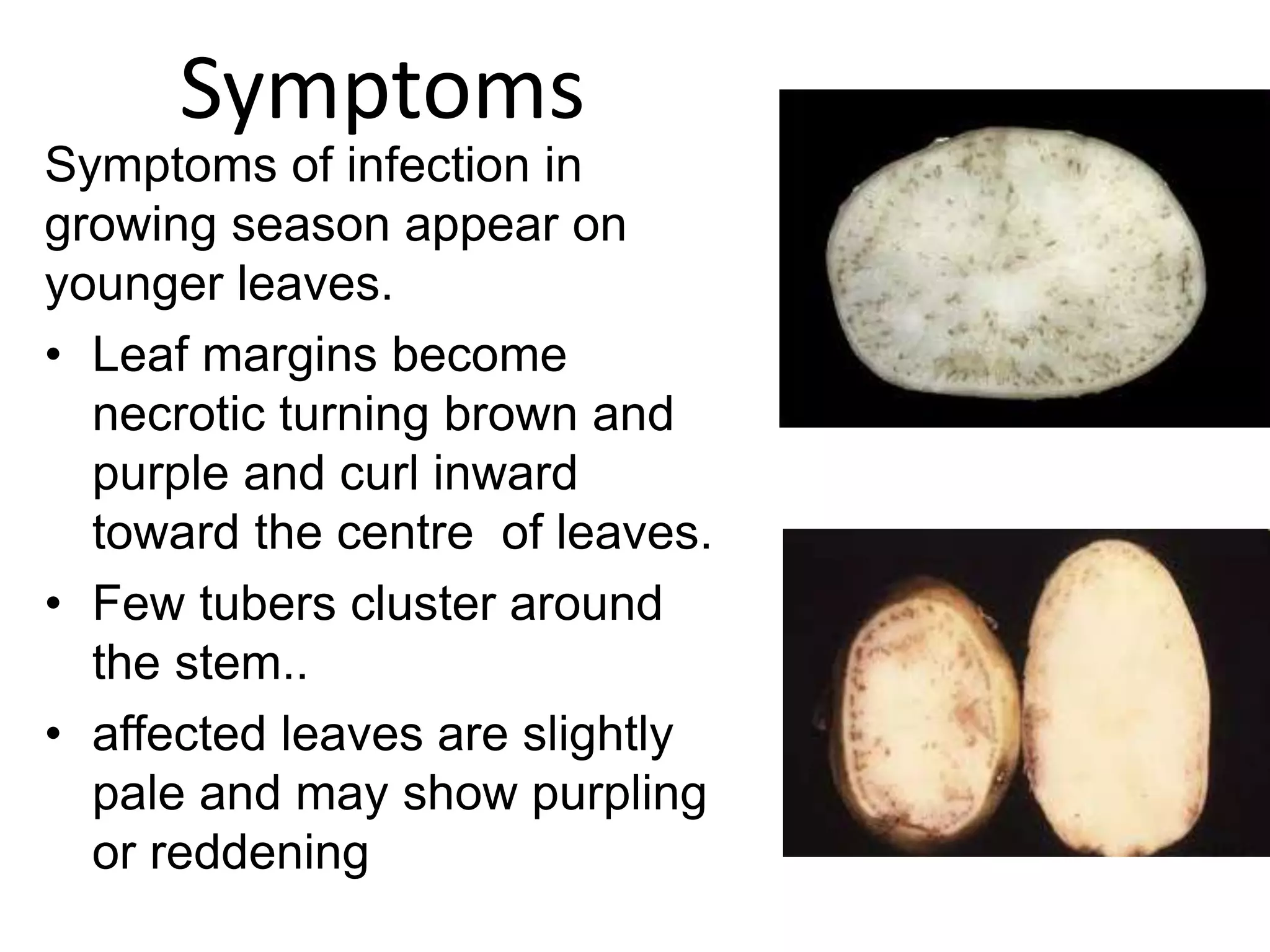 Symptoms

Symptoms of infection in growing season appear on younger leaves.

• Leaf margins become necrotic turning brown and purple and curl inward toward the centre  of leaves.
• Few tubers cluster around the stem..
• affected leaves are slightly pale and may show purpling or reddening